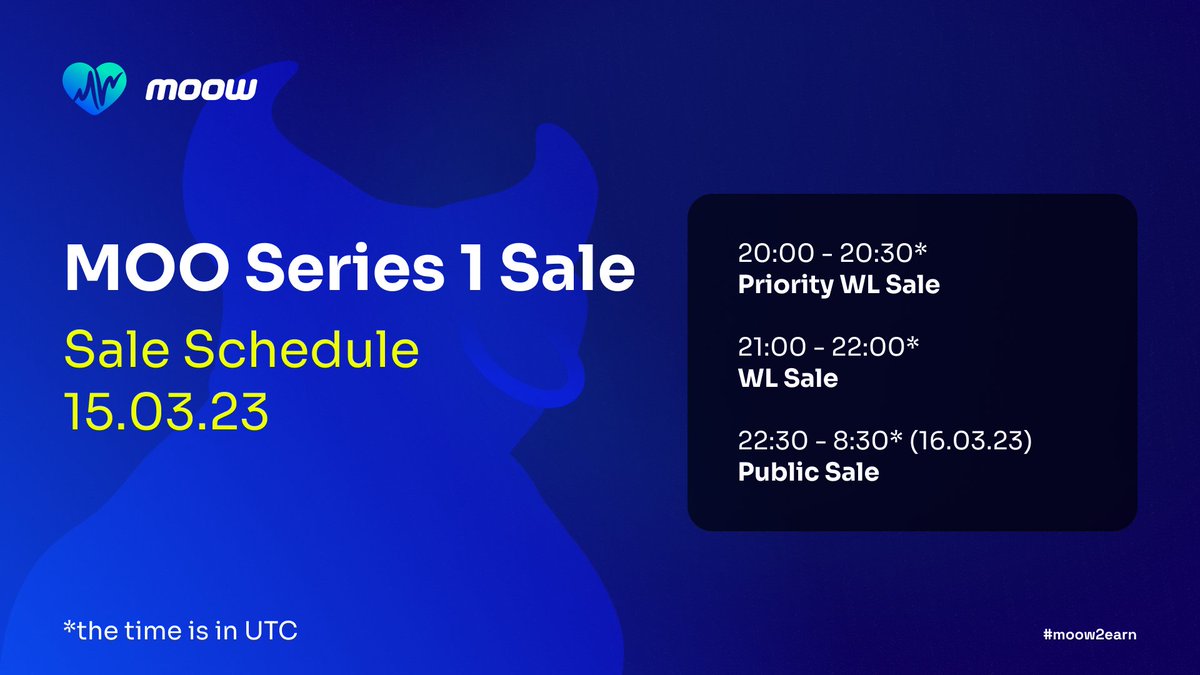 moow

MOO Series 1 Sale

Sale Schedule
15.03.23

20:00 - 20:30*
Priority WL Sale

21:00 - 22:00*
WL Sale

22:30 - 8:30* (16.03.23)
Public Sale

*the time is in UTC

#moow2earn